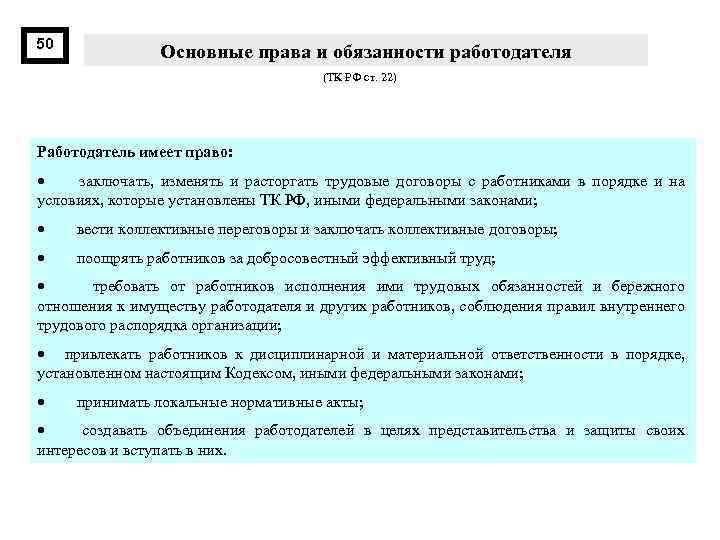 50

Основные права и обязанности работодателя

(ТК РФ ст. 22)

Работодатель имеет право:

• заключать, изменять и расторгать трудовые договоры с работниками в порядке и на условиях, которые установлены ТК РФ, иными федеральными законами;

• вести коллективные переговоры и заключать коллективные договоры;

• поощрять работников за добросовестный эффективный труд;

• требовать от работников исполнения ими трудовых обязанностей и бережного отношения к имуществу работодателя и других работников, соблюдения правил внутреннего трудового распорядка организации;

• привлекать работников к дисциплинарной и материальной ответственности в порядке, установленном настоящим Кодексом, иными федеральными законами;

• принимать локальные нормативные акты;

• создавать объединения работодателей в целях представительства и защиты своих интересов и вступать в них.